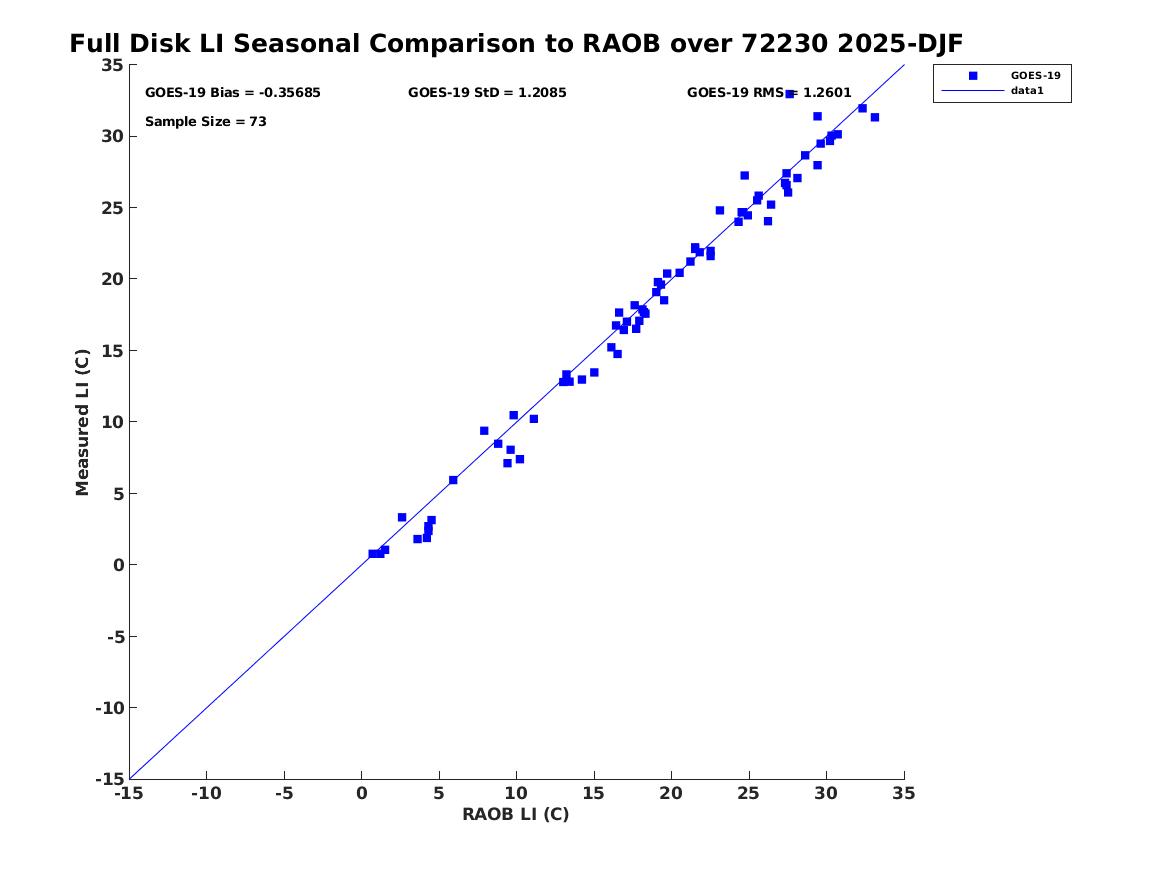 Full Disk LI Seasonal Comparison to RAOB over 72230 2025-DJF

GOES-19 Bias = -0.35685
GOES-19 StD = 1.2085
GOES-19 RMS = 1.2601
Sample Size = 73

GOES-19
data1

Measured LI (C)

35
30
25
20
15
10
5
0
-5
-10
-15

-15 -10 -5 0 5 10 15 20 25 30 35

RAOB LI (C)